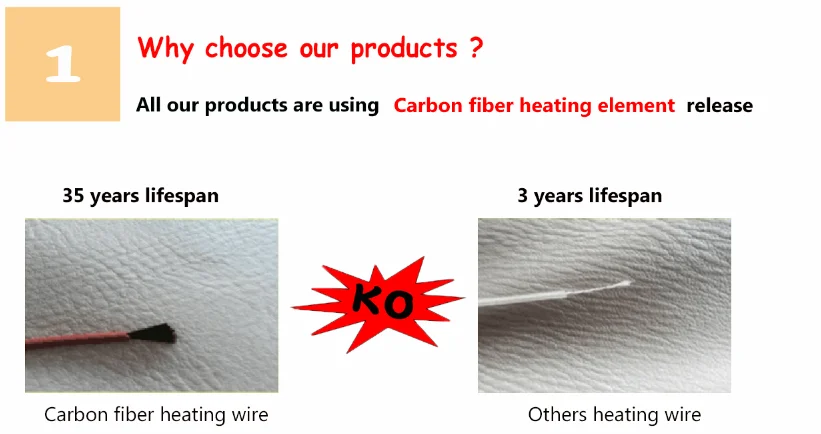 1

Why choose our products ?

All our products are using Carbon fiber heating element release

35 years lifespan

KO

3 years lifespan

Carbon fiber heating wire

Others heating wire